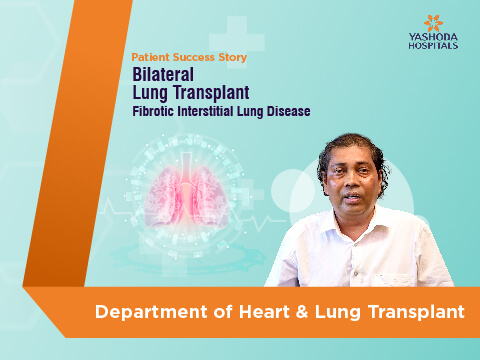 YASHODA HOSPITALS

Patient Success Story

Bilateral Lung Transplant

Fibrotic Interstitial Lung Disease

Department of Heart & Lung Transplant